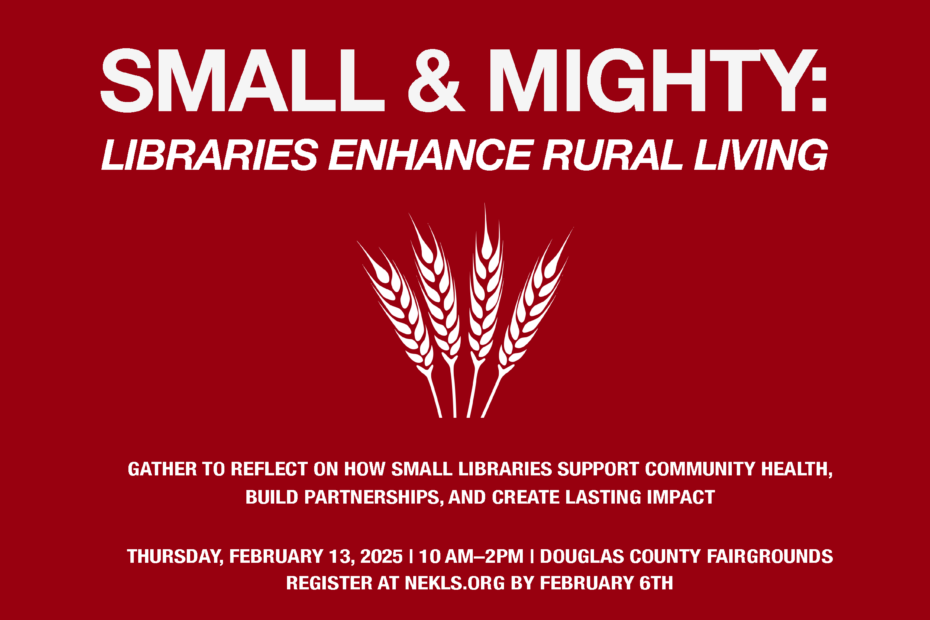 SMALL & MIGHTY:
LIBRARIES ENHANCE RURAL LIVING

GATHER TO REFLECT ON HOW SMALL LIBRARIES SUPPORT COMMUNITY HEALTH, BUILD PARTNERSHIPS, AND CREATE LASTING IMPACT

THURSDAY, FEBRUARY 13, 2025 | 10 AM–2PM | DOUGLAS COUNTY FAIRGROUNDS
REGISTER AT NEKLS.ORG BY FEBRUARY 6TH